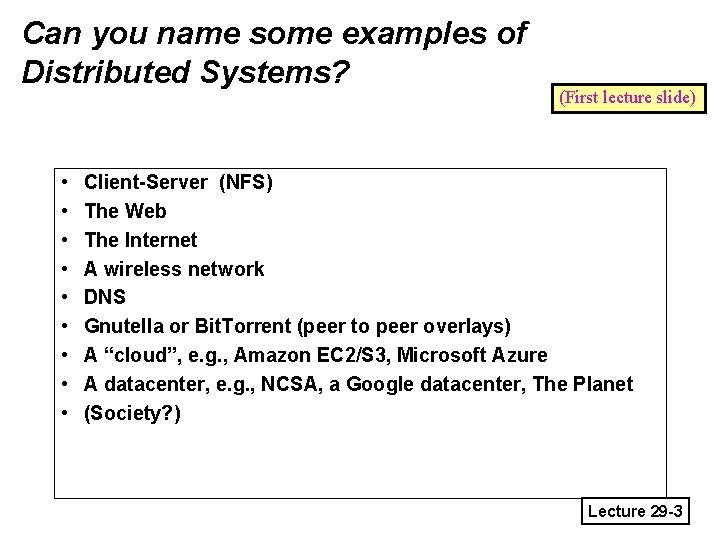 Can you name some examples of Distributed Systems?

(First lecture slide)

• Client-Server (NFS)
• The Web
• The Internet
• A wireless network
• DNS
• Gnutella or BitTorrent (peer to peer overlays)
• A "cloud", e.g., Amazon EC2/S3, Microsoft Azure
• A datacenter, e.g., NCSA, a Google datacenter, The Planet
• (Society?)

Lecture 29-3